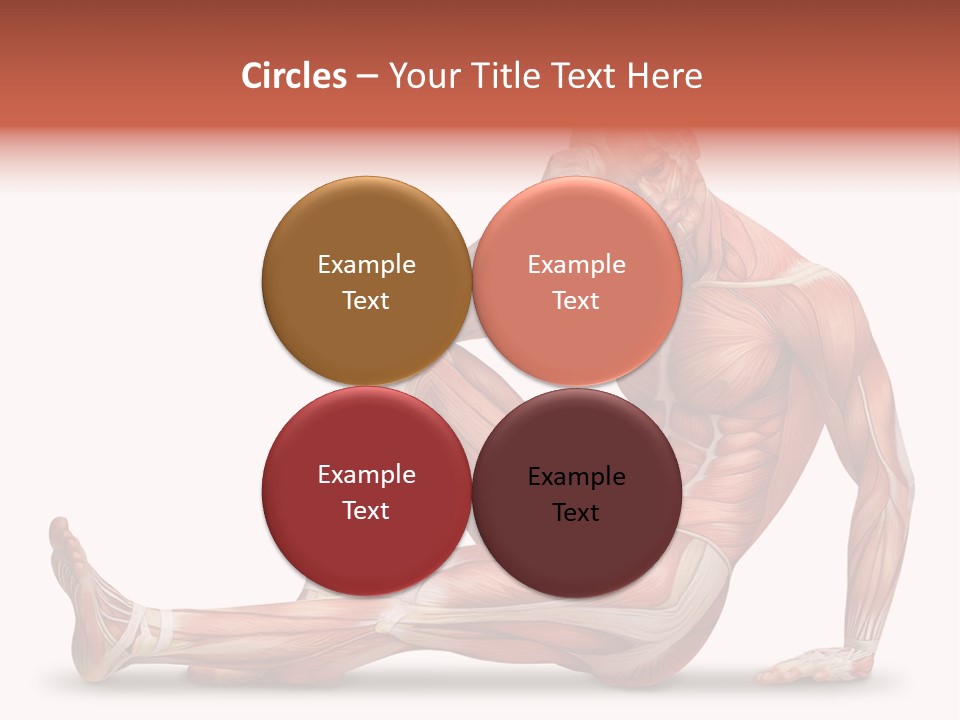 Circles – Your Title Text Here

Example Text

Example Text

Example Text

Example Text